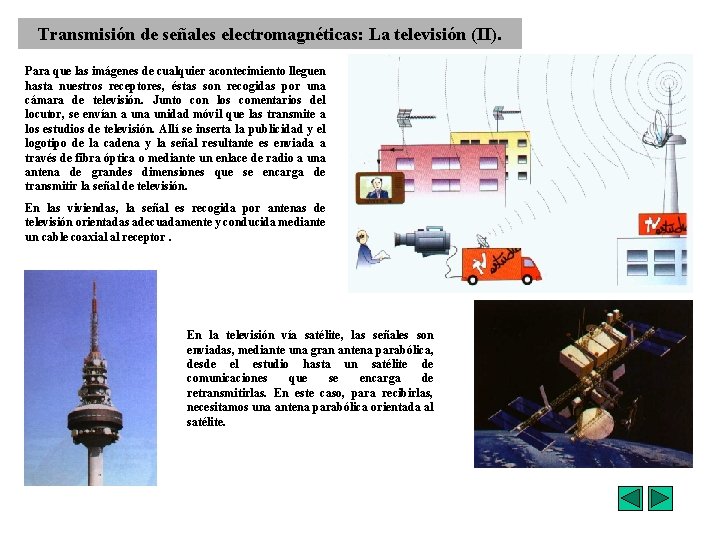 Transmisión de señales electromagnéticas: La televisión (II).

Para que las imágenes de cualquier acontecimiento lleguen hasta nuestros receptores, éstas son recogidas por una cámara de televisión. Junto con los comentarios del locutor, se envían a una unidad móvil que las transmite a los estudios de televisión. Allí se inserta la publicidad y el logotipo de la cadena y la señal resultante es enviada a través de fibra óptica o mediante un enlace de radio a una antena de grandes dimensiones que se encarga de transmitir la señal de televisión.

En las viviendas, la señal es recogida por antenas de televisión orientadas adecuadamente y conducida mediante un cable coaxial al receptor .

tv estudio

tv estudio

En la televisión vía satélite, las señales son enviadas, mediante una gran antena parabólica, desde el estudio hasta un satélite de comunicaciones que se encarga de retransmitirlas. En este caso, para recibirlas, necesitamos una antena parabólica orientada al satélite.